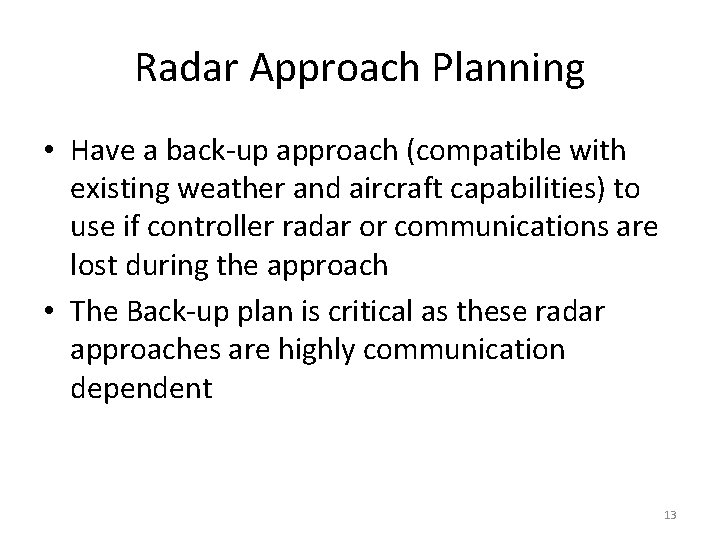 Radar Approach Planning

• Have a back-up approach (compatible with existing weather and aircraft capabilities) to use if controller radar or communications are lost during the approach

• The Back-up plan is critical as these radar approaches are highly communication dependent

13